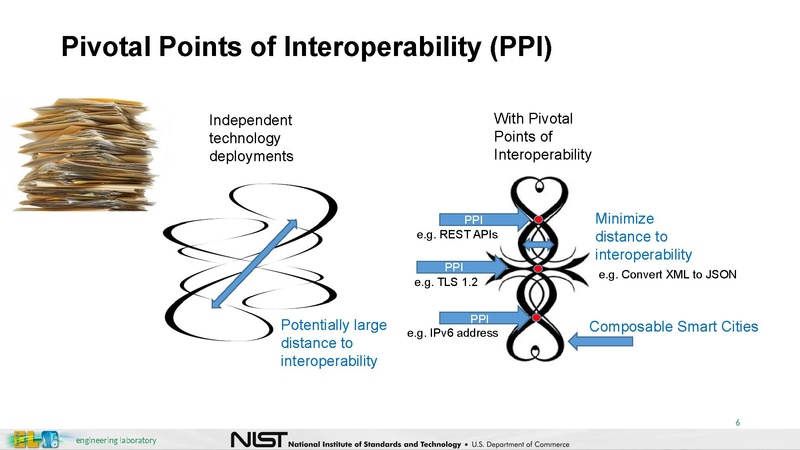 Pivotal Points of Interoperability (PPI)

Independent technology deployments

Potentially large distance to interoperability

With Pivotal Points of Interoperability

PPI
e.g. REST APIs

PPI
e.g. TLS 1.2

PPI
e.g. IPv6 address

Minimize distance to interoperability

e.g. Convert XML to JSON

Composable Smart Cities

6

EL engineering laboratory

NIST National Institute of Standards and Technology • U.S. Department of Commerce